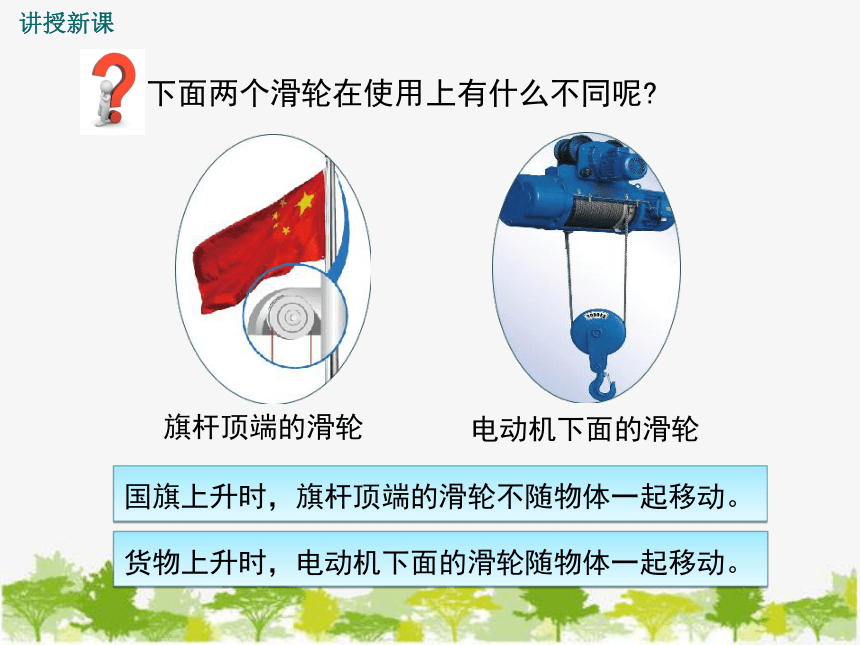 讲授新课

下面两个滑轮在使用上有什么不同呢?

旗杆顶端的滑轮

电动机下面的滑轮

国旗上升时，旗杆顶端的滑轮不随物体一起移动。

货物上升时，电动机下面的滑轮随物体一起移动。